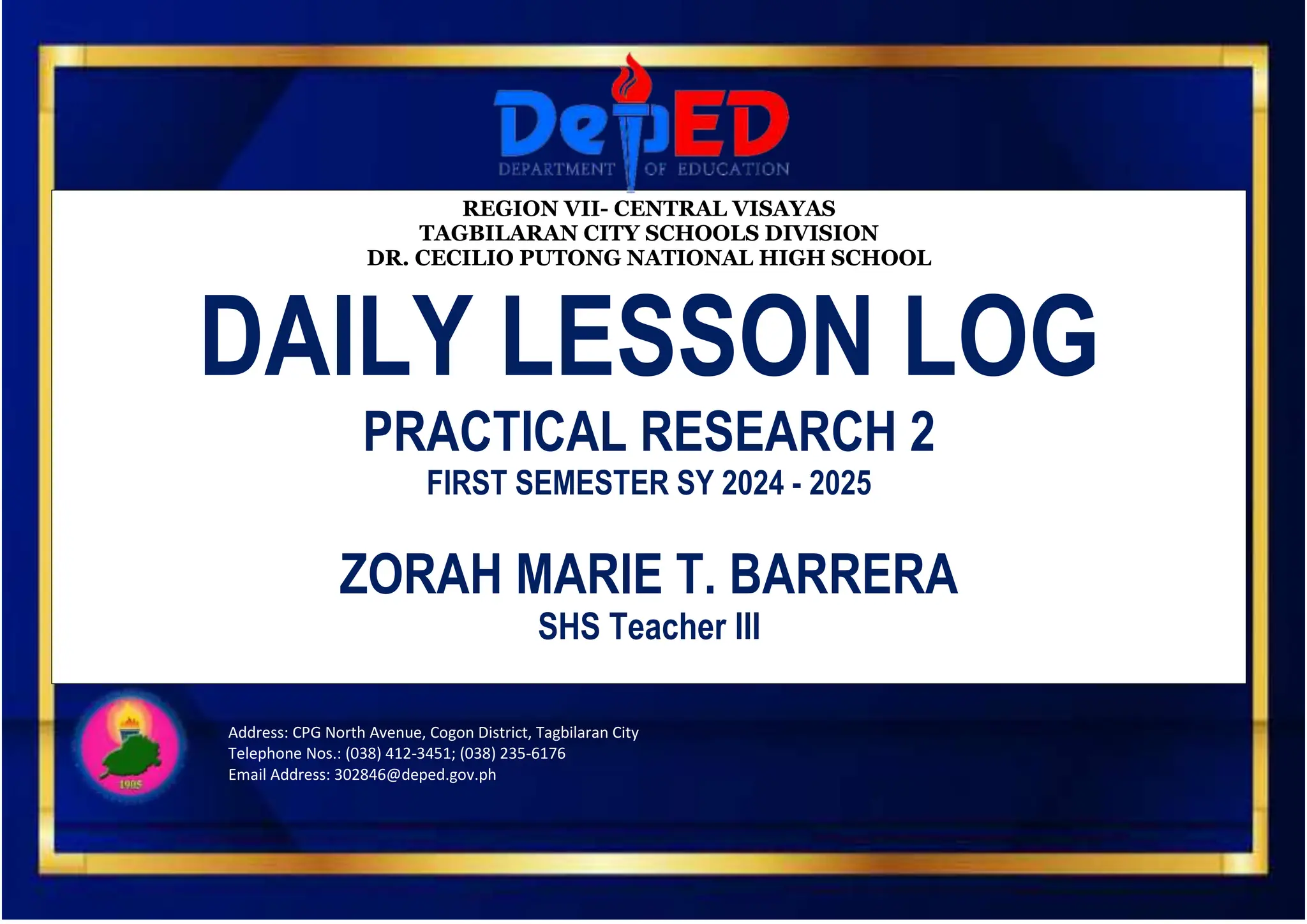 DepED
DEPARTMENT OF EDUCATION

REGION VII- CENTRAL VISAYAS
TAGBILARAN CITY SCHOOLS DIVISION
DR. CECILIO PUTONG NATIONAL HIGH SCHOOL

DAILY LESSON LOG

PRACTICAL RESEARCH 2

FIRST SEMESTER SY 2024 - 2025

ZORAH MARIE T. BARRERA

SHS Teacher III

1905

Address: CPG North Avenue, Cogon District, Tagbilaran City
Telephone Nos.: (038) 412-3451; (038) 235-6176
Email Address: 302846@deped.gov.ph